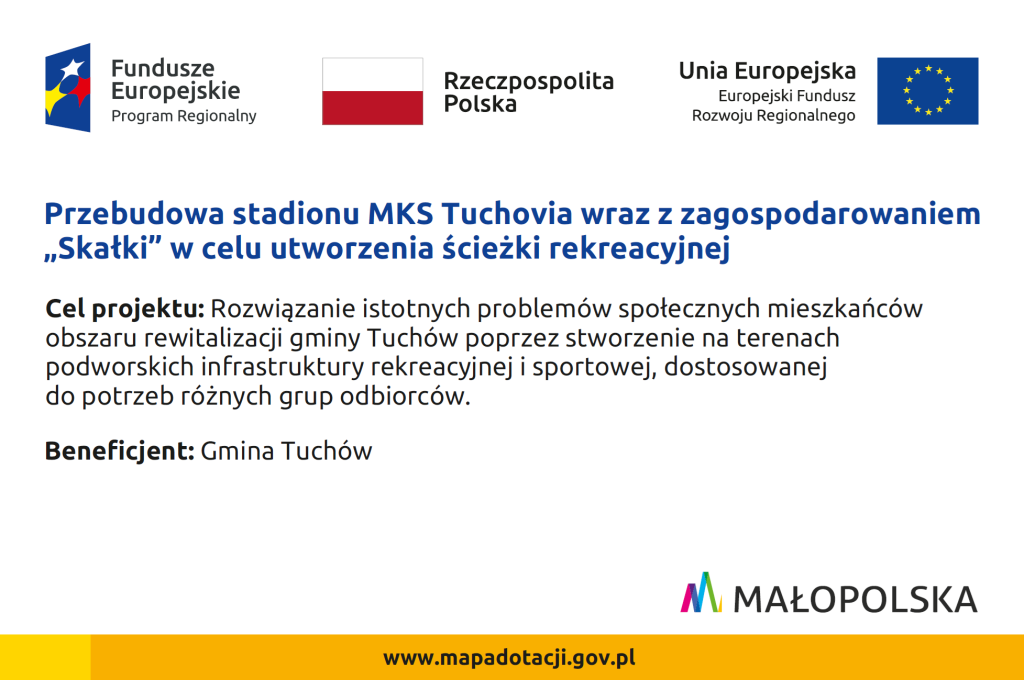 Fundusze Europejskie
Program Regionalny

Rzeczpospolita Polska

Unia Europejska
Europejski Fundusz Rozwoju Regionalnego

Przebudowa stadionu MKS Tuchovia wraz z zagospodarowaniem „Skałki” w celu utworzenia ścieżki rekreacyjnej

Cel projektu: Rozwiązanie istotnych problemów społecznych mieszkańców obszaru rewitalizacji gminy Tuchów poprzez stworzenie na terenach podworskich infrastruktury rekreacyjnej i sportowej, dostosowanej do potrzeb różnych grup odbiorców.

Beneficjent: Gmina Tuchów

MAŁOPOLSKA

www.mapadotacji.gov.pl